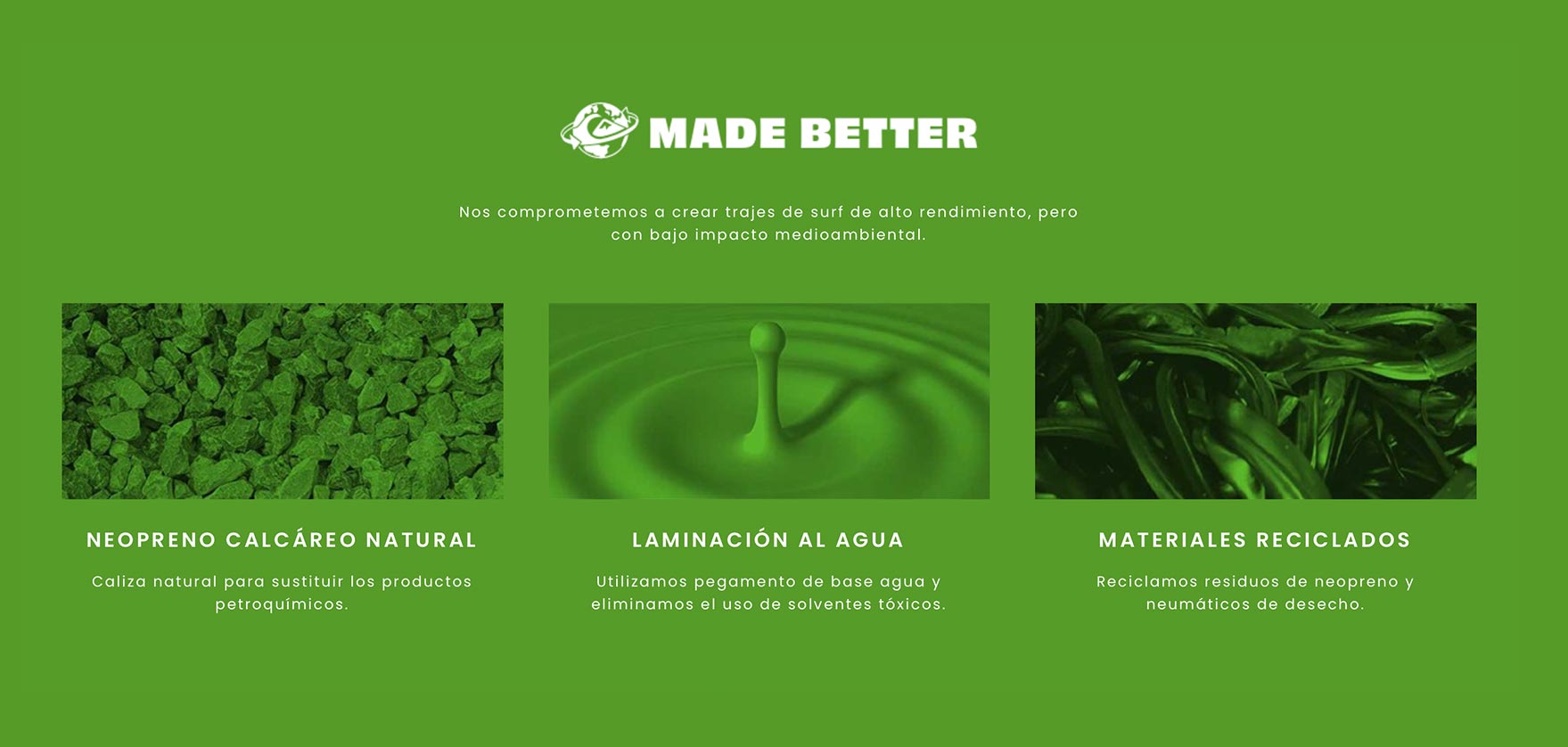 MADE BETTER

Nos comprometemos a crear trajes de surf de alto rendimiento, pero con bajo impacto medioambiental.

NEOPRENO CALCÁREO NATURAL

Caliza natural para sustituir los productos petroquímicos.

LAMINACIÓN AL AGUA

Utilizamos pegamento de base agua y eliminamos el uso de solventes tóxicos.

MATERIALES RECICLADOS

Reciclamos residuos de neopreno y neumáticos de desecho.